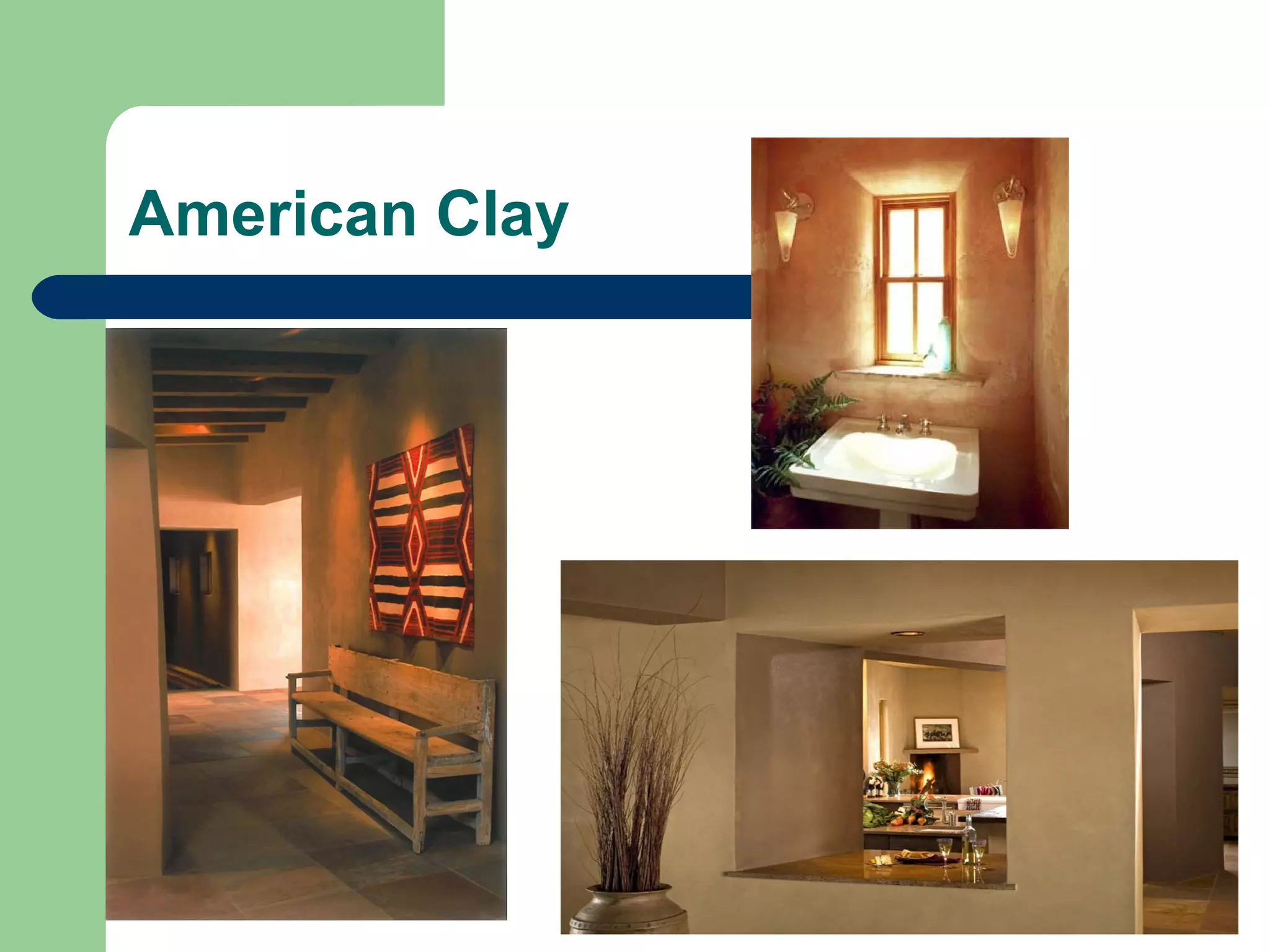 American Clay